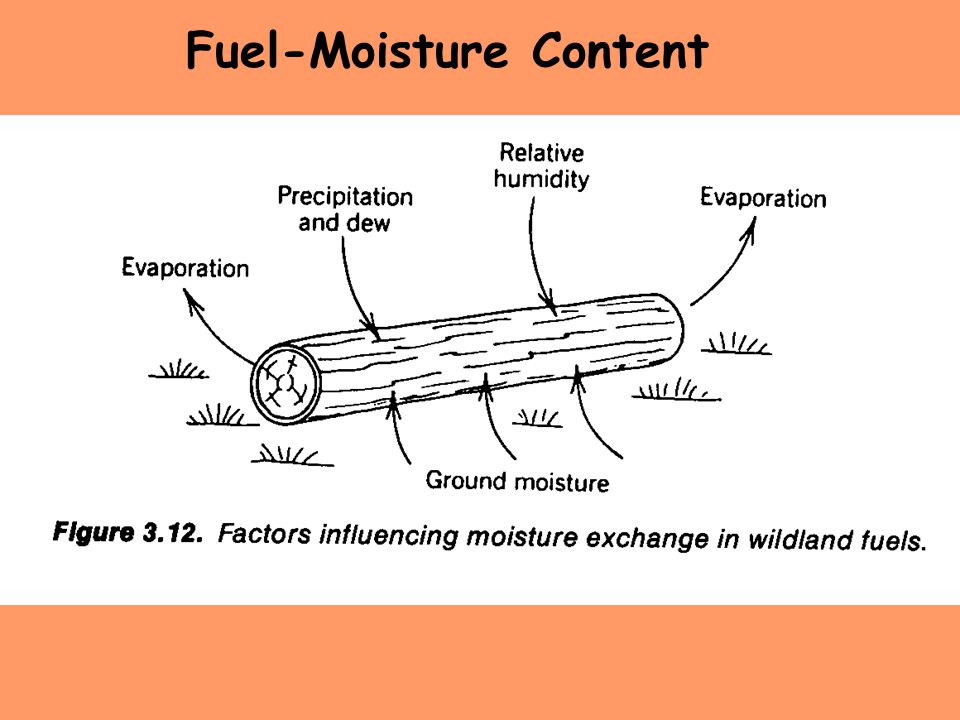 Fuel-Moisture Content

Relative humidity

Precipitation and dew

Evaporation

Evaporation

Ground moisture

Figure 3.12. Factors influencing moisture exchange in wildland fuels.